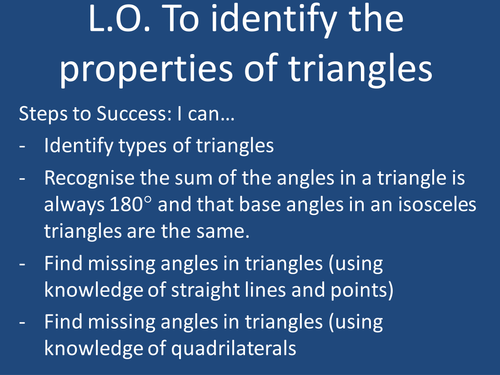 L.O. To identify the properties of triangles

Steps to Success: I can…

- Identify types of triangles
- Recognise the sum of the angles in a triangle is always 180° and that base angles in an isosceles triangles are the same.
- Find missing angles in triangles (using knowledge of straight lines and points)
- Find missing angles in triangles (using knowledge of quadrilaterals